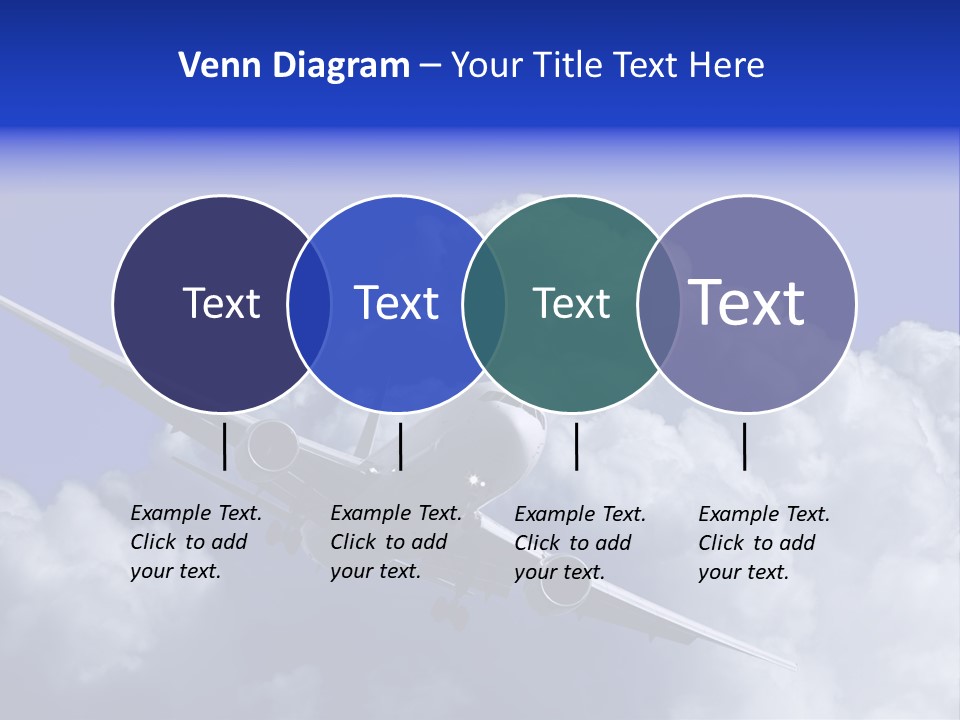 Venn Diagram – Your Title Text Here

Text

Text

Text

Text

Example Text. Click to add your text.

Example Text. Click to add your text.

Example Text. Click to add your text.

Example Text. Click to add your text.